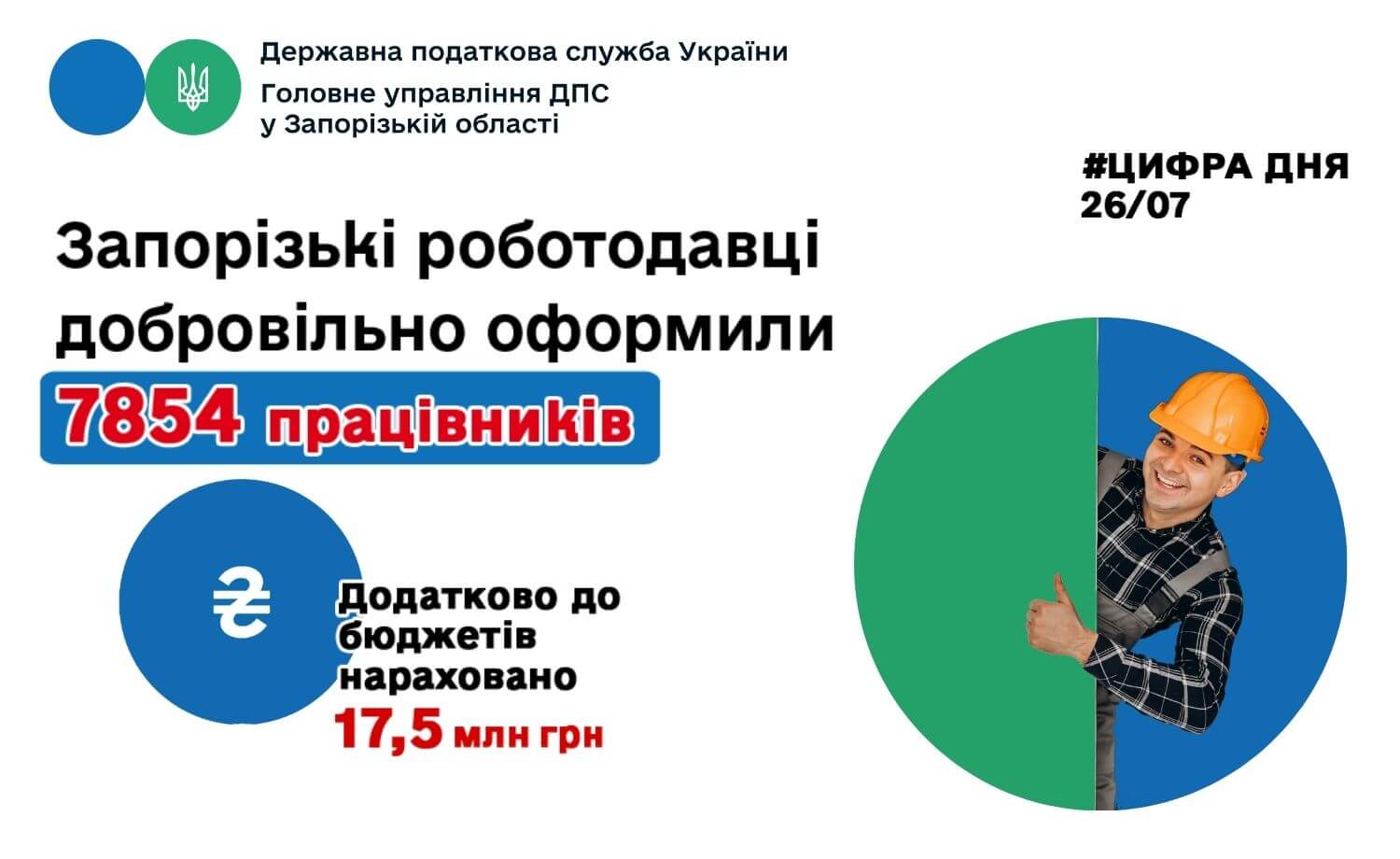 Державна податкова служба України
Головне управління ДПС у Запорізькій області

#ЦИФРА ДНЯ
26/07

Запорізькі роботодавці добровільно оформили
7854 працівників

₴

Додатково до бюджетів нараховано
17,5 млн грн